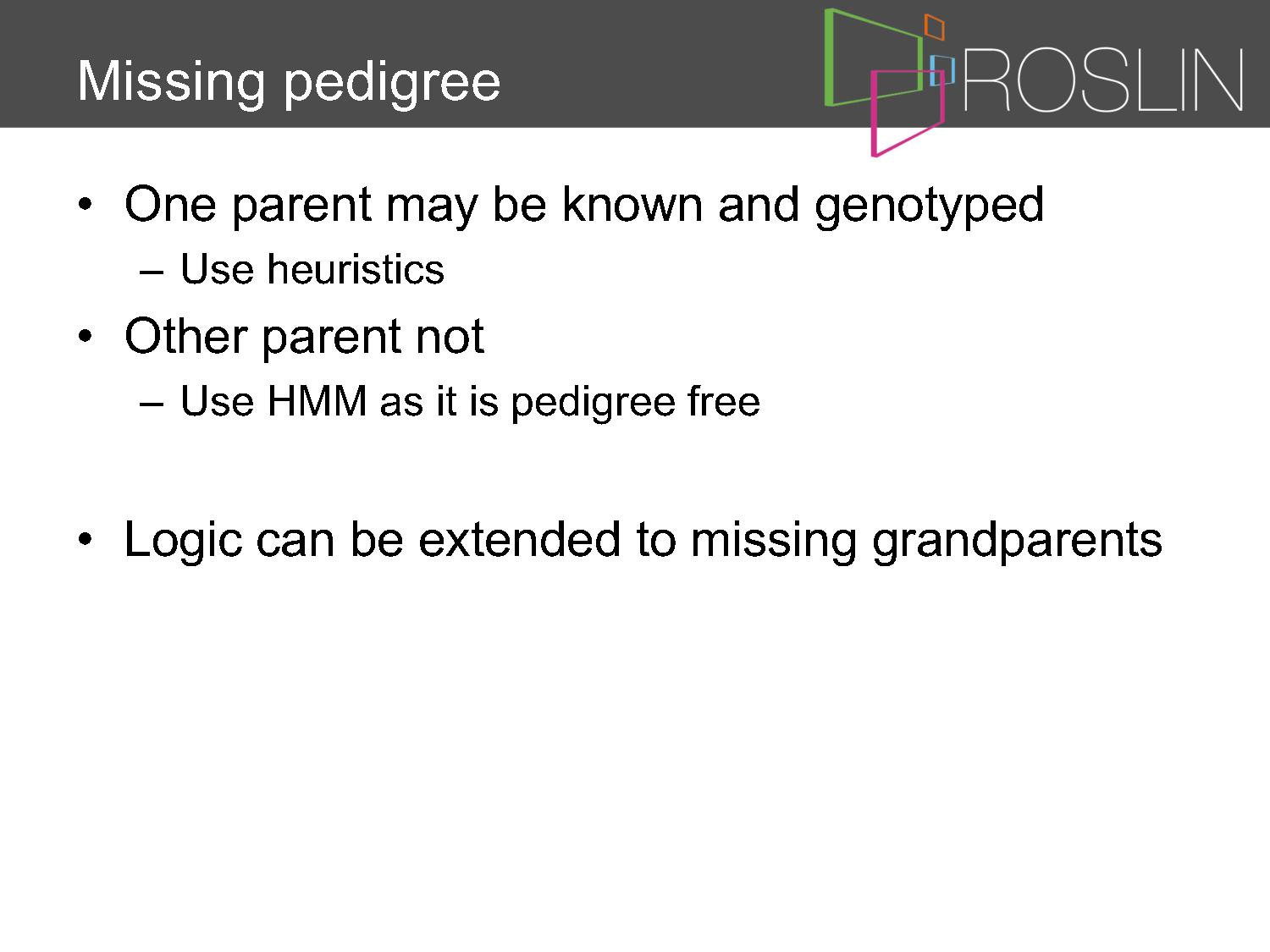 Missing pedigree

ROSLIN

• One parent may be known and genotyped
– Use heuristics
• Other parent not
– Use HMM as it is pedigree free

• Logic can be extended to missing grandparents